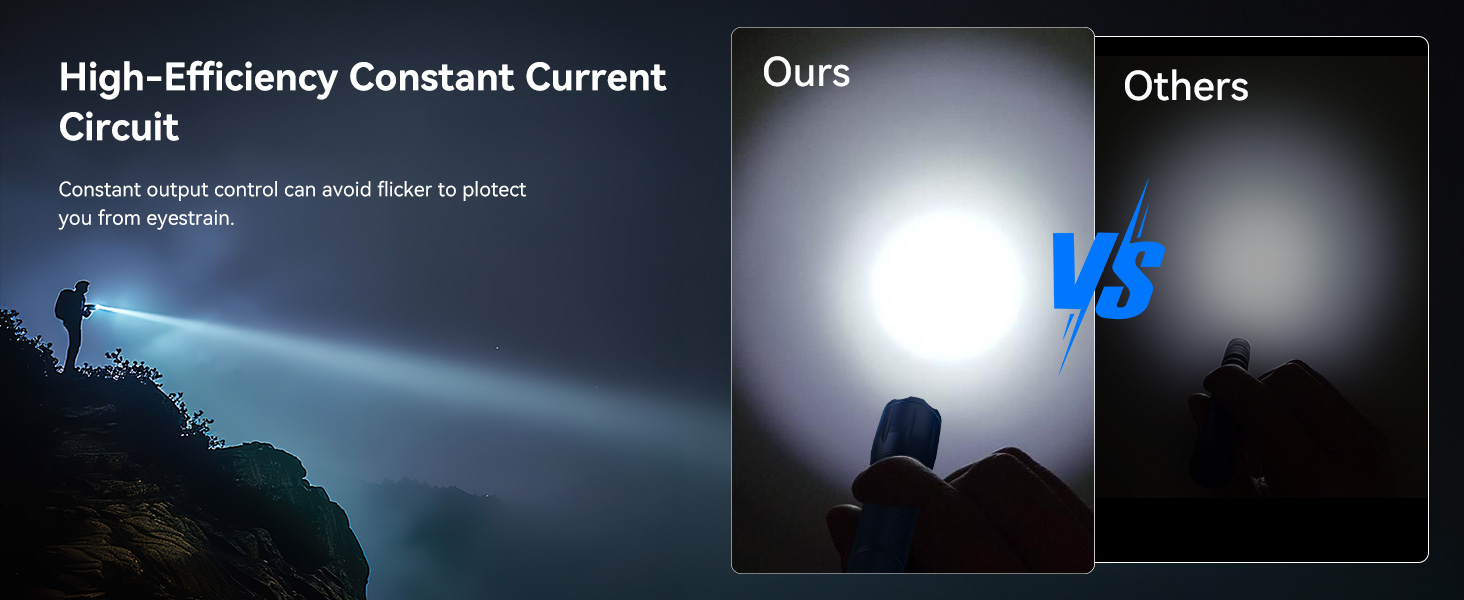 High-Efficiency Constant Current Circuit

Constant output control can avoid flicker to plotect you from eyestrain.

Ours

VS

Others